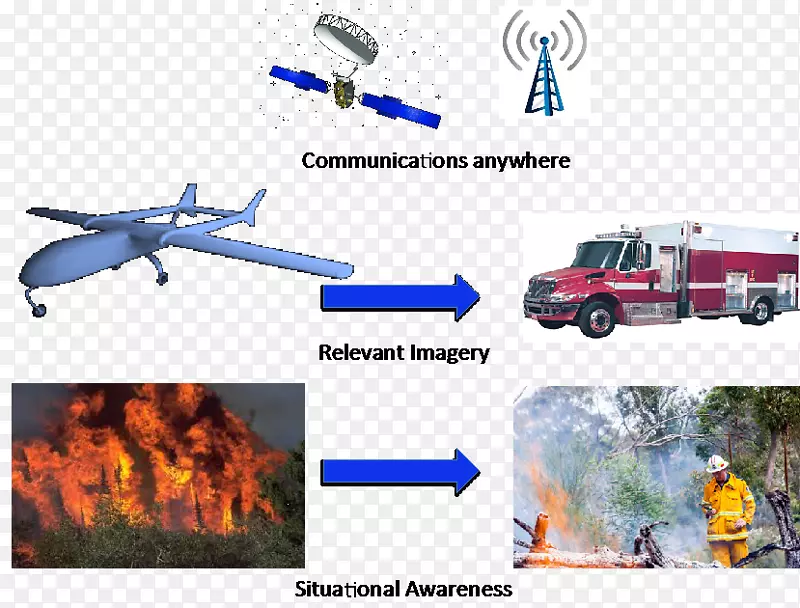 Communications anywhere

Relevant Imagery

Situational Awareness